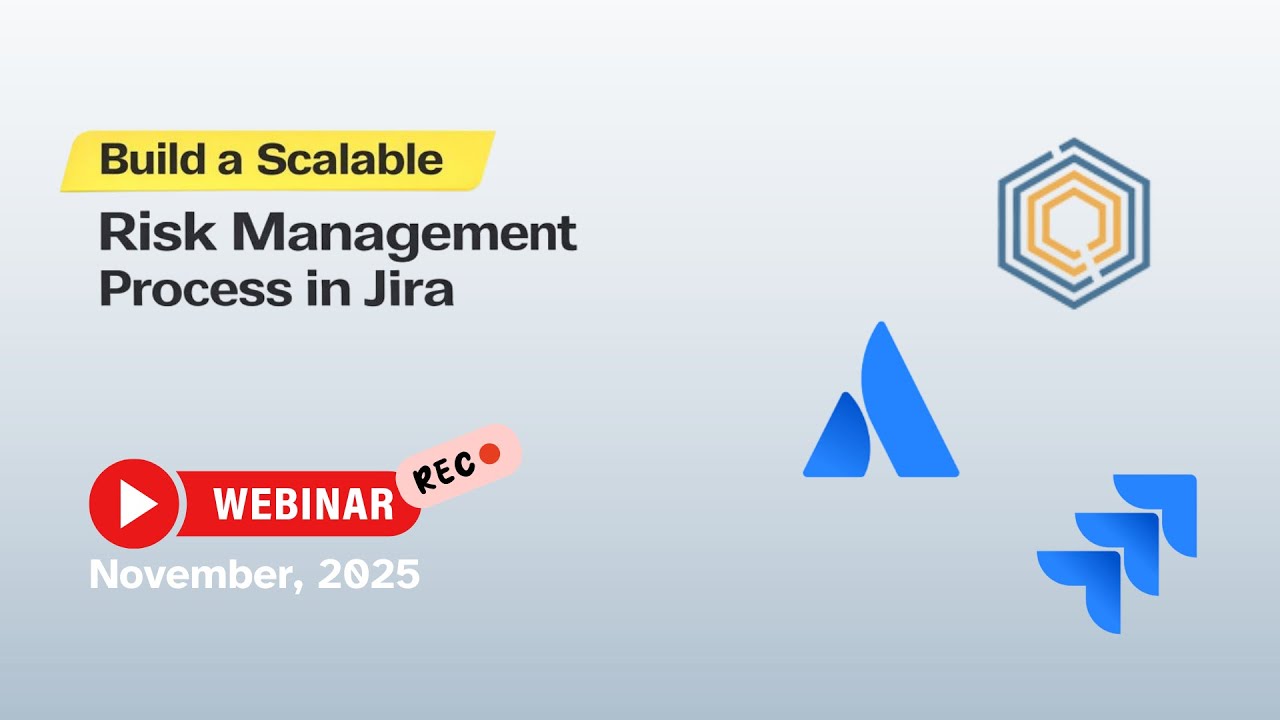 Build a Scalable

Risk Management Process in Jira

WEBINAR

REC

November, 2025